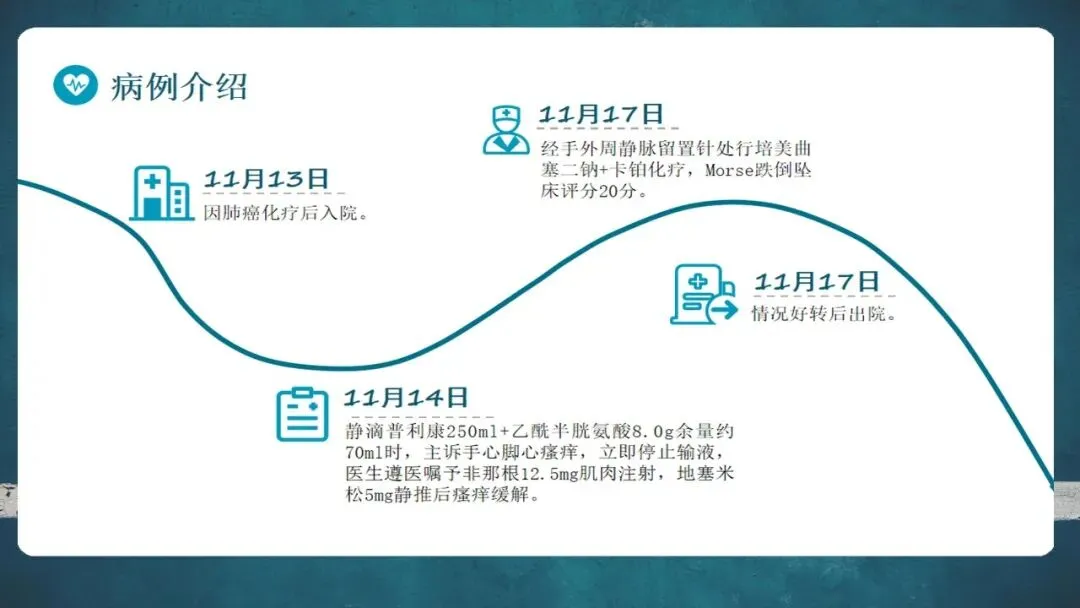 病例介绍

11月13日
因肺癌化疗后入院。

11月14日
静滴普利康250ml+乙酰半胱氨酸8.0g余量约70ml时，主诉手心脚心瘙痒，立即停止输液，医生遵医嘱予非那根12.5mg肌肉注射，地塞米松5mg静推后瘙痒缓解。

11月17日
经手外周静脉留置针处行培美曲塞二钠+卡铂化疗，Morse跌倒坠床评分20分。

11月17日
情况好转后出院。